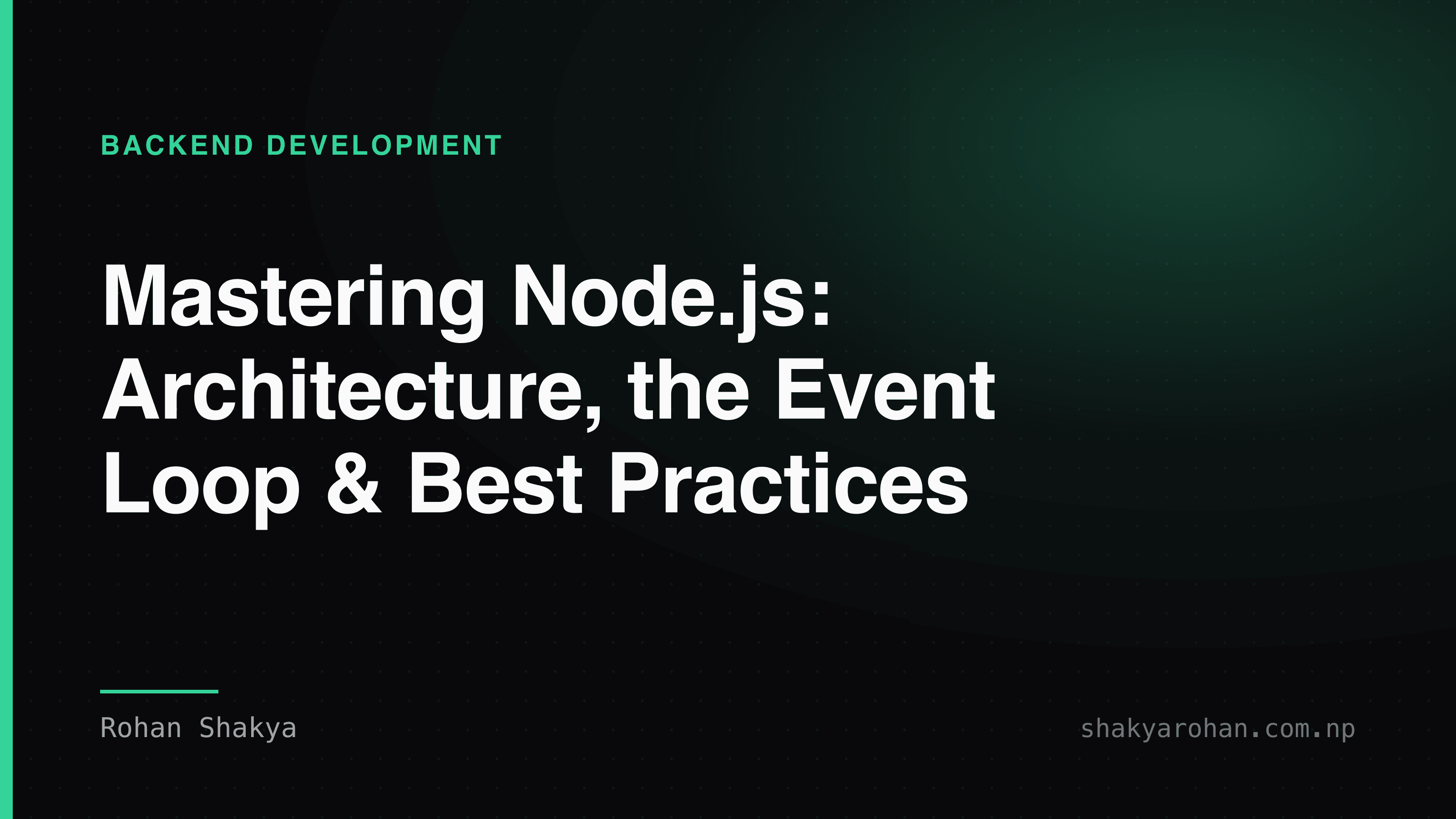 BACKEND DEVELOPMENT

Mastering Node.js: Architecture, the Event Loop & Best Practices

Rohan Shakya

shakyarohan.com.np